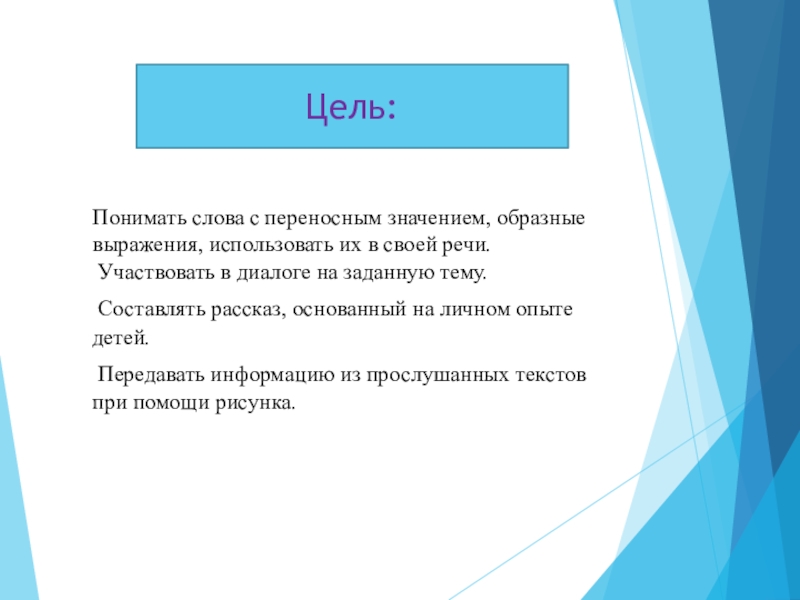 Цель:

Понимать слова с переносным значением, образные выражения, использовать их в своей речи.
Участвовать в диалоге на заданную тему.

Составлять рассказ, основанный на личном опыте детей.

Передавать информацию из прослушанных текстов при помощи рисунка.